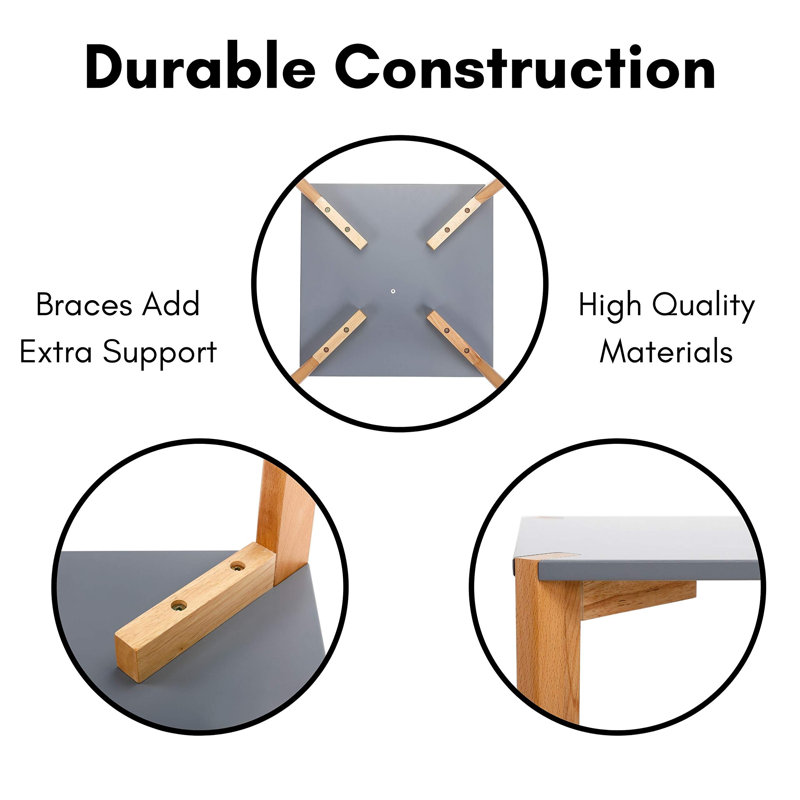 Durable Construction

Braces Add Extra Support

High Quality Materials